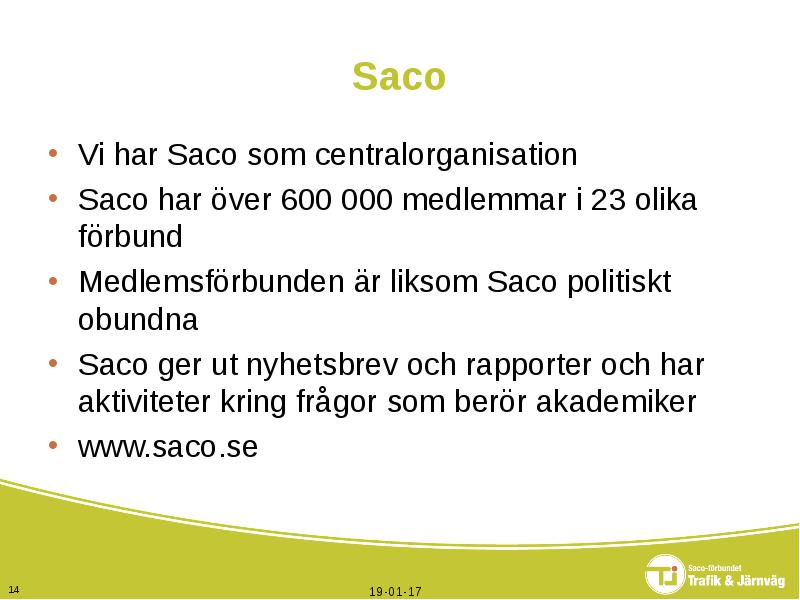 Saco

• Vi har Saco som centralorganisation
• Saco har över 600 000 medlemmar i 23 olika förbund
• Medlemsförbunden är liksom Saco politiskt obundna
• Saco ger ut nyhetsbrev och rapporter och har aktiviteter kring frågor som berör akademiker
• www.saco.se

14

19-01-17

Saco-förbundet Trafik & Järnväg